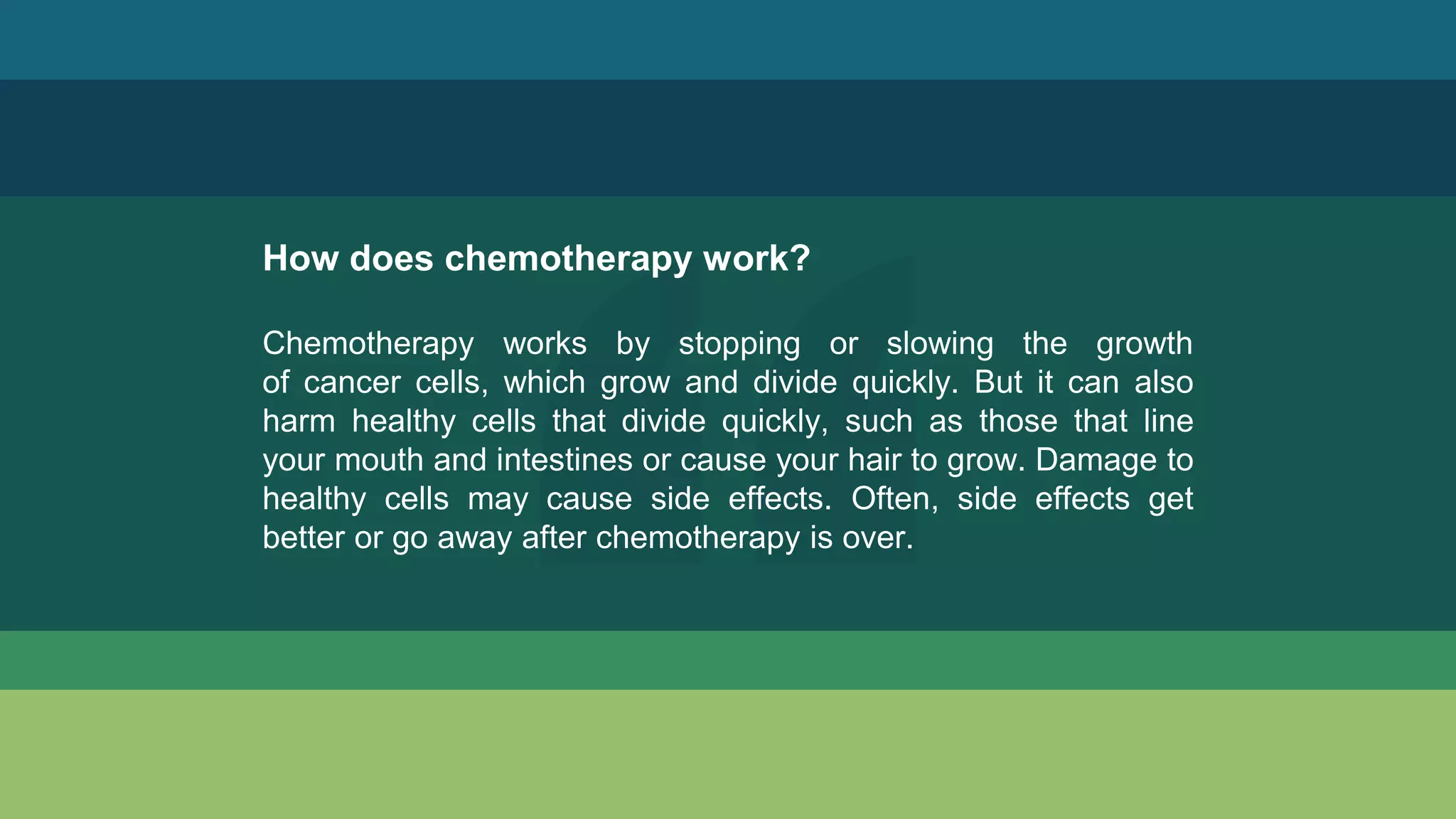 How does chemotherapy work?

Chemotherapy works by stopping or slowing the growth of cancer cells, which grow and divide quickly. But it can also harm healthy cells that divide quickly, such as those that line your mouth and intestines or cause your hair to grow. Damage to healthy cells may cause side effects. Often, side effects get better or go away after chemotherapy is over.